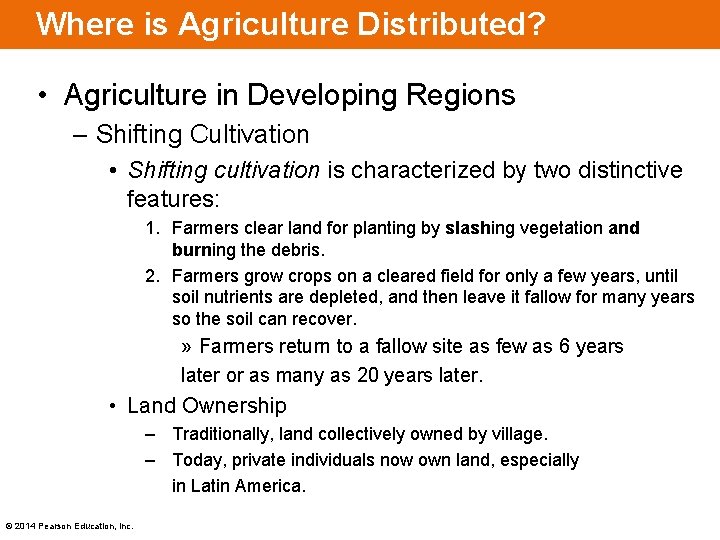 Where is Agriculture Distributed?

• Agriculture in Developing Regions

– Shifting Cultivation

• Shifting cultivation is characterized by two distinctive features:

1. Farmers clear land for planting by slashing vegetation and burning the debris.

2. Farmers grow crops on a cleared field for only a few years, until soil nutrients are depleted, and then leave it fallow for many years so the soil can recover.

» Farmers return to a fallow site as few as 6 years later or as many as 20 years later.

• Land Ownership

– Traditionally, land collectively owned by village.

– Today, private individuals now own land, especially in Latin America.

© 2014 Pearson Education, Inc.